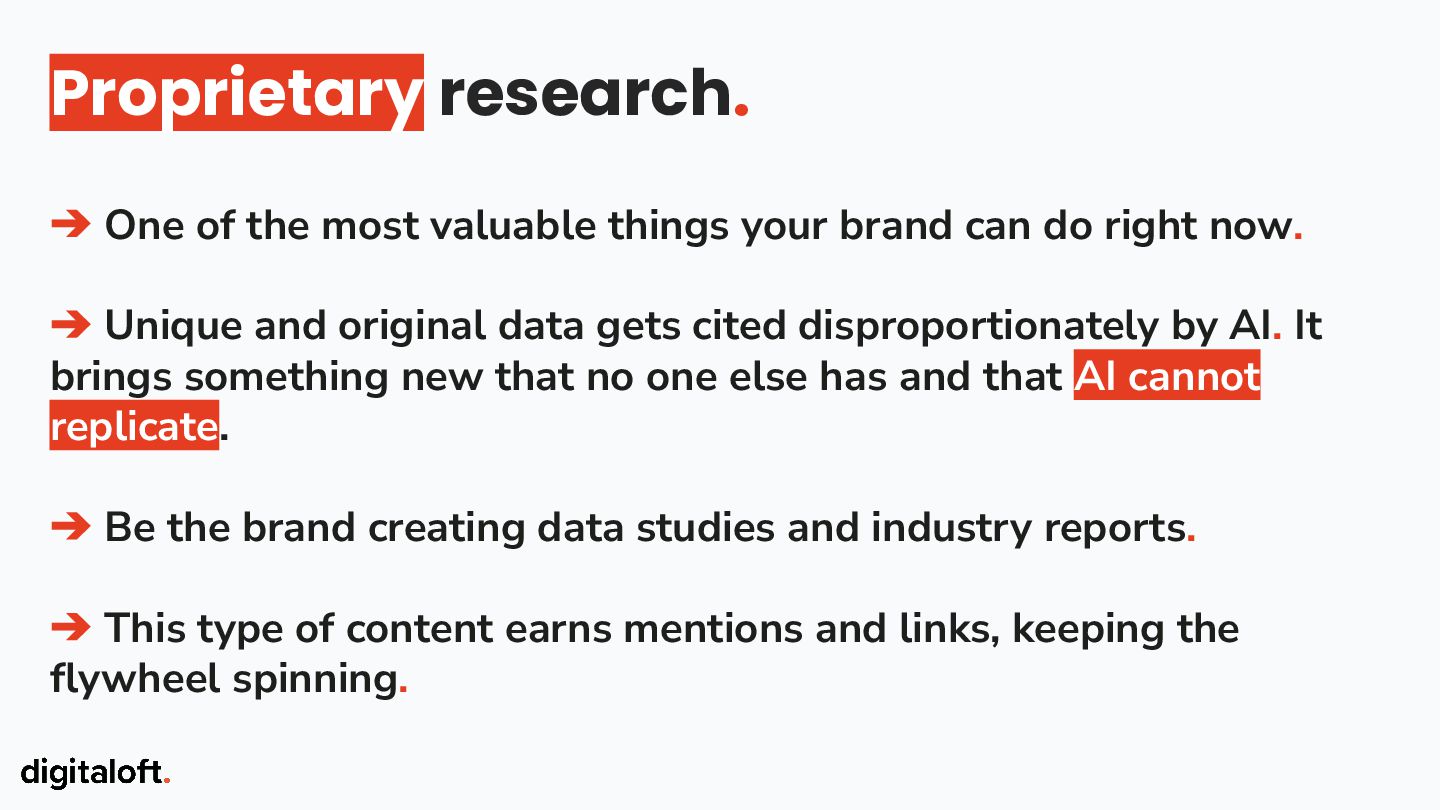 Proprietary research.

➔ One of the most valuable things your brand can do right now.

➔ Unique and original data gets cited disproportionately by AI. It brings something new that no one else has and that AI cannot replicate.

➔ Be the brand creating data studies and industry reports.

➔ This type of content earns mentions and links, keeping the flywheel spinning.

digitaloft.